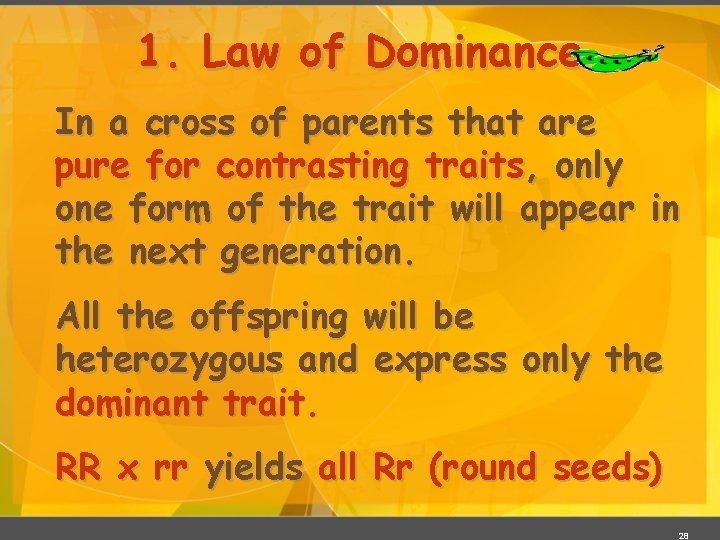 1. Law of Dominance

In a cross of parents that are pure for contrasting traits, only one form of the trait will appear in the next generation.

All the offspring will be heterozygous and express only the dominant trait.

RR x rr yields all Rr (round seeds)

28